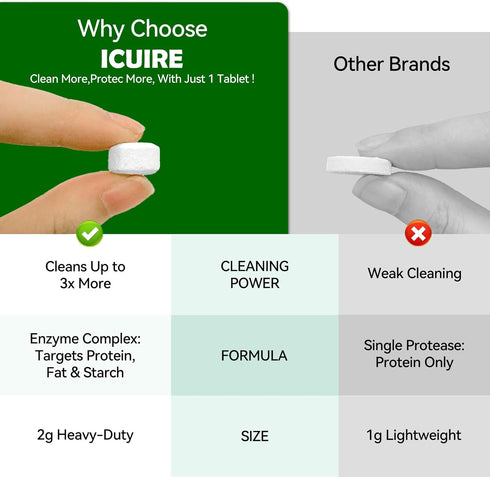 Why Choose
ICUIRE
Clean More,Protec More, With Just 1 Tablet !

Other Brands

| Cleans Up to 3x More | CLEANING POWER | Weak Cleaning |
|---|---|---|
| Enzyme Complex: Targets Protein, Fat & Starch | FORMULA | Single Protease: Protein Only |
| 2g Heavy-Duty | SIZE | 1g Lightweight |